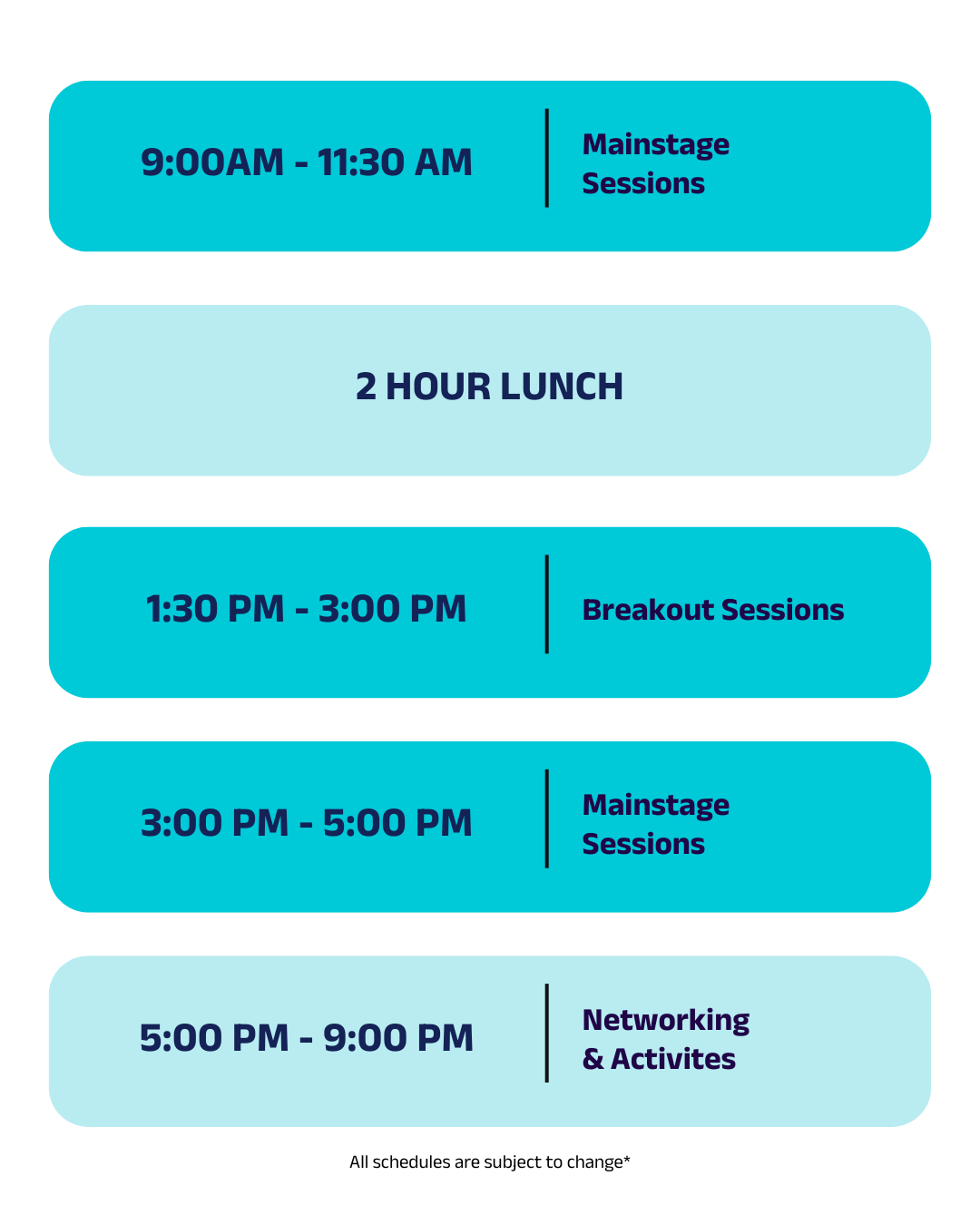 9:00AM - 11:30 AM
Mainstage Sessions

2 HOUR LUNCH

1:30 PM - 3:00 PM
Breakout Sessions

3:00 PM - 5:00 PM
Mainstage Sessions

5:00 PM - 9:00 PM
Networking & Activites

All schedules are subject to change*